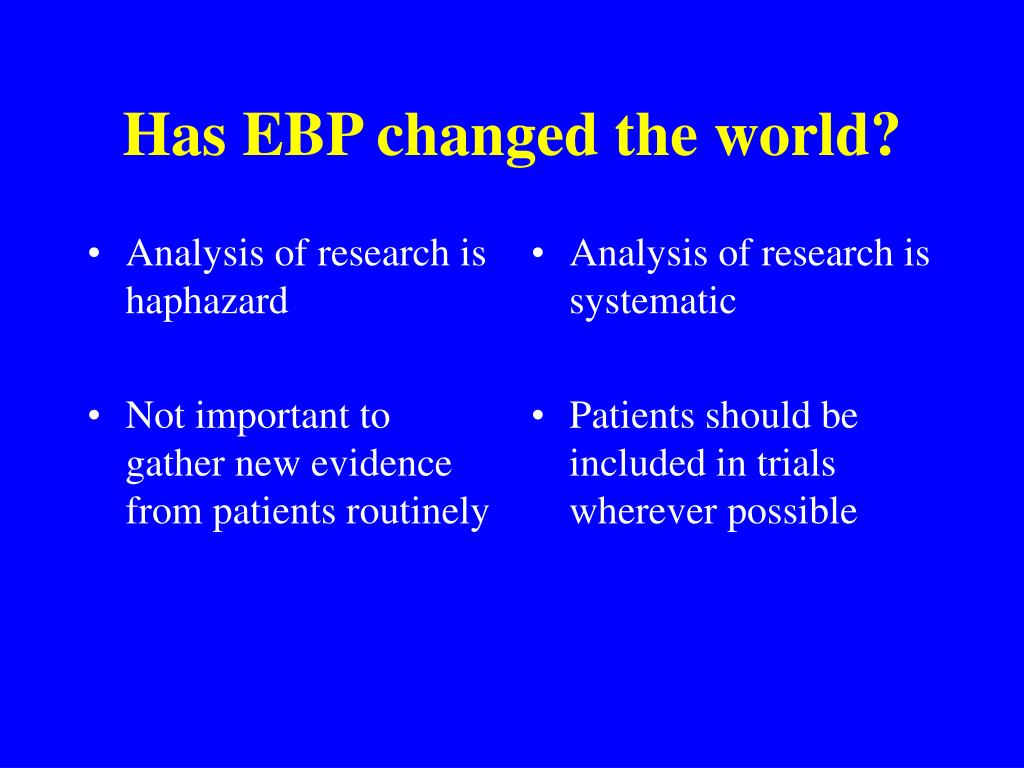 Has EBP changed the world?

• Analysis of research is haphazard

• Not important to gather new evidence from patients routinely

• Analysis of research is systematic

• Patients should be included in trials wherever possible